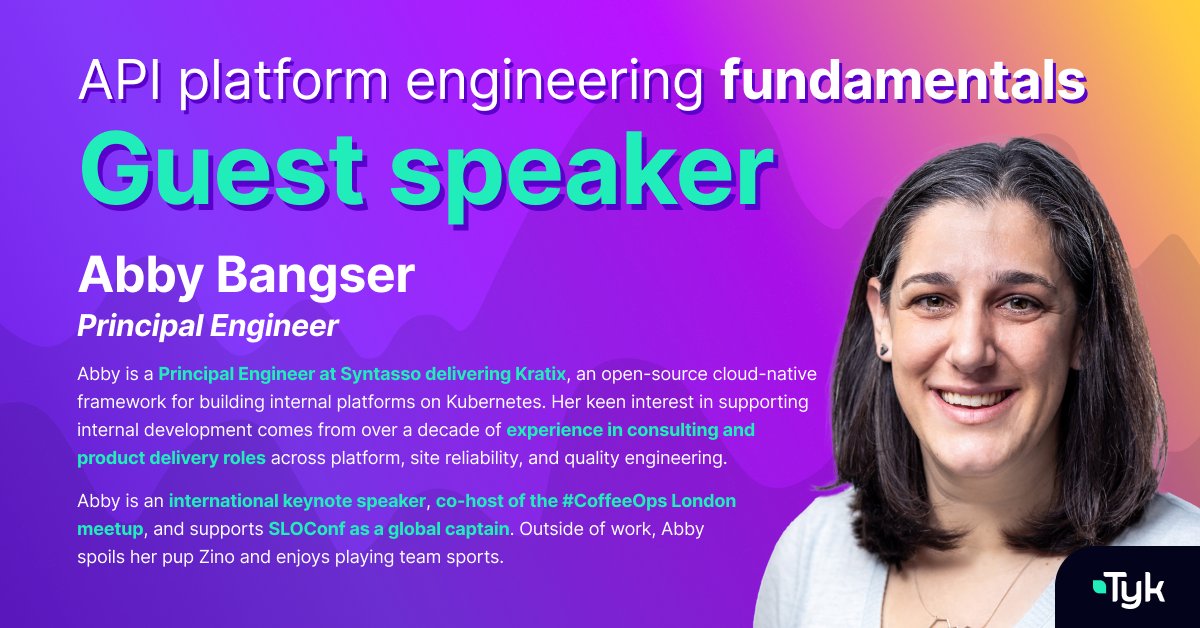 API platform engineering fundamentals
Guest speaker

Abby Bangser
Principal Engineer

Abby is a Principal Engineer at Syntasso delivering Kratix, an open-source cloud-native framework for building internal platforms on Kubernetes. Her keen interest in supporting internal development comes from over a decade of experience in consulting and product delivery roles across platform, site reliability, and quality engineering.

Abby is an international keynote speaker, co-host of the #CoffeeOps London meetup, and supports SLOConf as a global captain. Outside of work, Abby spoils her pup Zino and enjoys playing team sports.

Tyk